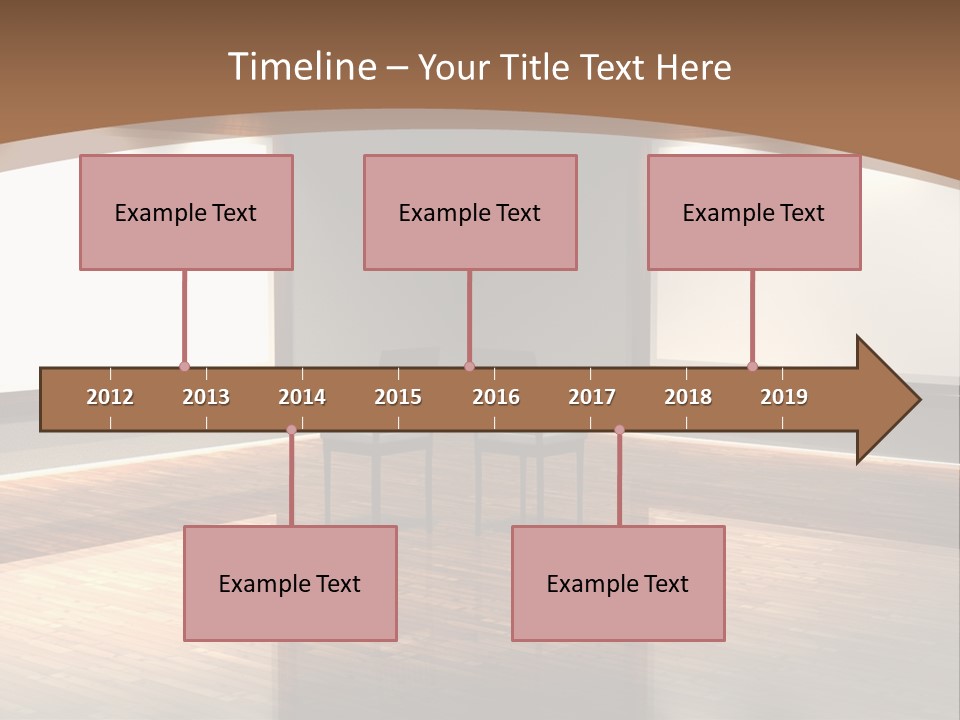 Timeline – Your Title Text Here

Example Text

Example Text

Example Text

2012 2013 2014 2015 2016 2017 2018 2019

Example Text

Example Text